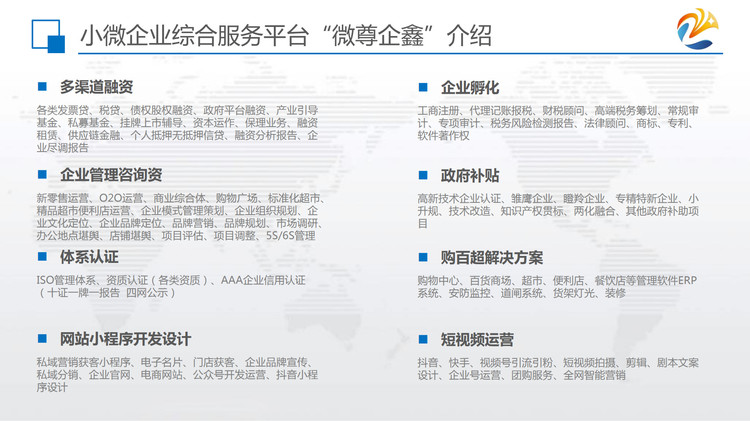 小微企业综合服务平台“微尊企鑫”介绍

多渠道融资

各类发票贷、税贷、债权股权融资、政府平台融资、产业引导基金、私募基金、挂牌上市辅导、资本运作、保理业务、融资租赁、供应链金融、个人抵押无抵押信贷、融资分析报告、企业尽调报告

企业管理咨询资

新零售运营、O2O运营、商业综合体、购物广场、标准化超市、精品超市便利店运营、企业模式管理策划、企业组织规划、企业文化定位、企业品牌定位、品牌营销、品牌规划、市场调研、办公地点堪舆、店铺堪舆、项目评估、项目调整、5S/6S管理

体系认证

ISO管理体系、资质认证（各类资质）、AAA企业信用认证（十证一牌一报告 四网公示）

网站小程序开发设计

私域营销获客小程序、电子名片、门店获客、企业品牌宣传、私域分销、企业官网、电商网站、公众号开发运营、抖音小程序设计

企业孵化

工商注册、代理记账报税、财税顾问、高端税务筹划、常规审计、专项审计、税务风险检测报告、法律顾问、商标、专利、软件著作权

政府补贴

高新技术企业认证、雏鹰企业、瞪羚企业、专精特新企业、小升规、技术改造、知识产权贯标、两化融合、其他政府补助项目

购百超解决方案

购物中心、百货商场、超市、便利店、餐饮店等管理软件ERP系统、安防监控、道闸系统、货架灯光、装修

短视频运营

抖音、快手、视频号引流引粉、短视频拍摄、剪辑、剧本文案设计、企业号运营、团购服务、全网智能营销